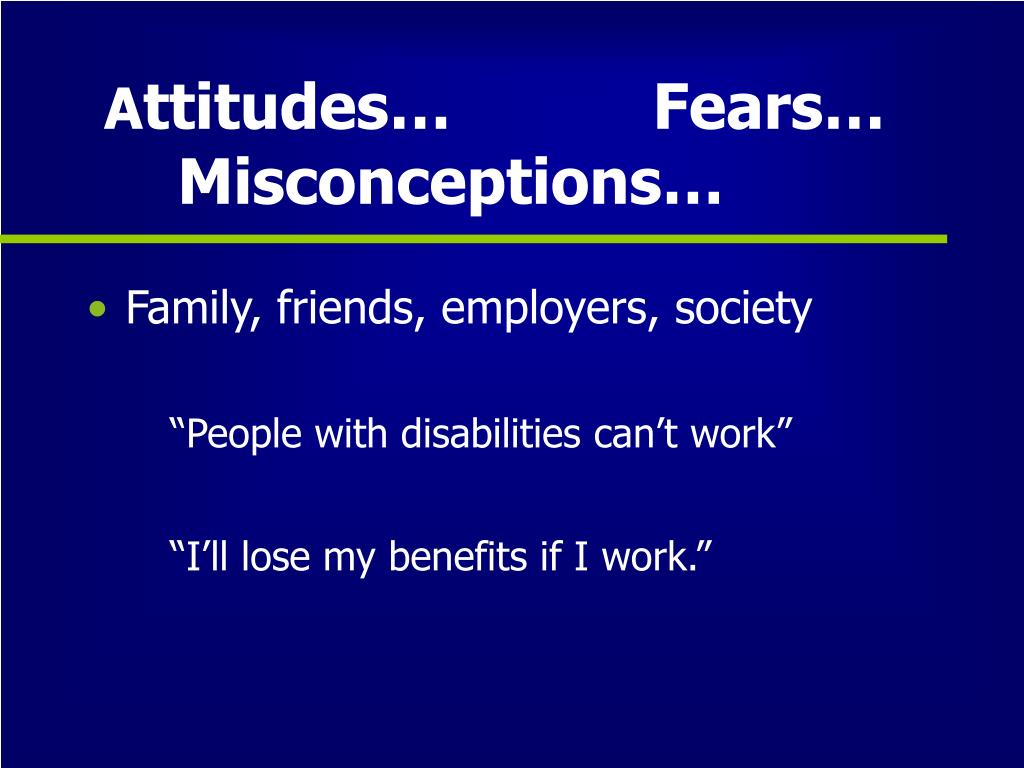 Attitudes… Fears… Misconceptions…

• Family, friends, employers, society

“People with disabilities can’t work”

“I’ll lose my benefits if I work.”